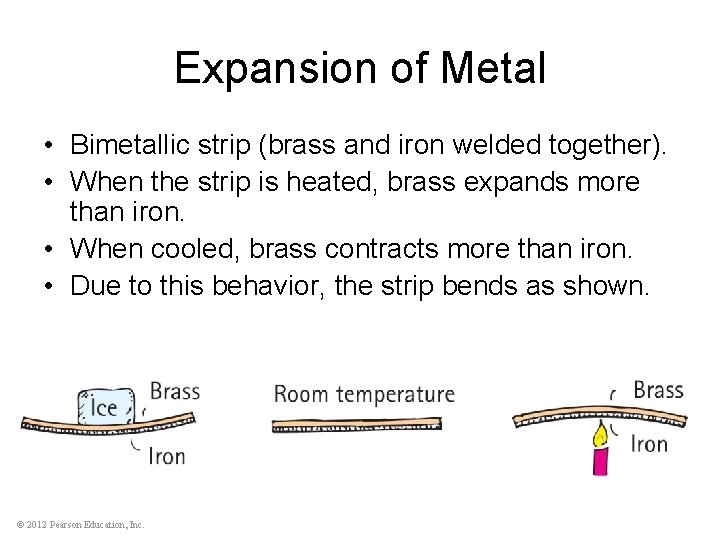 Expansion of Metal

• Bimetallic strip (brass and iron welded together).
• When the strip is heated, brass expands more than iron.
• When cooled, brass contracts more than iron.
• Due to this behavior, the strip bends as shown.

Ice
Brass
Iron
Room temperature
Brass
Iron

© 2012 Pearson Education, Inc.